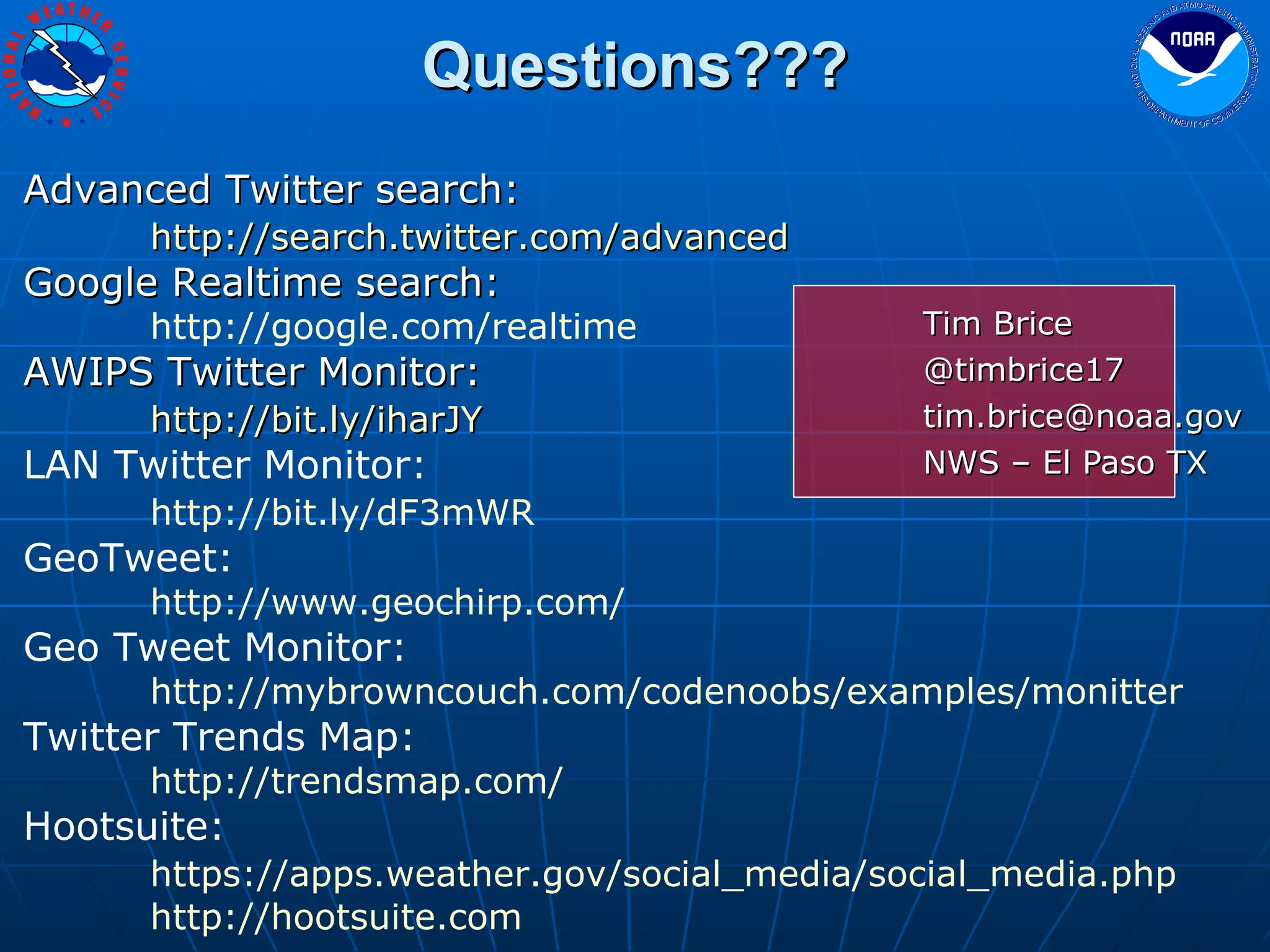 NATIONAL WEATHER SERVICE

Questions???

NOAA
NATIONAL OCEANIC AND ATMOSPHERIC ADMINISTRATION
U.S. DEPARTMENT OF COMMERCE

Advanced Twitter search:
http://search.twitter.com/advanced
Google Realtime search:
http://google.com/realtime
AWIPS Twitter Monitor:
http://bit.ly/iharJY
LAN Twitter Monitor:
http://bit.ly/dF3mWR
GeoTweet:
http://www.geochirp.com/
Geo Tweet Monitor:
http://mybrowncouch.com/codenoobs/examples/monitter
Twitter Trends Map:
http://trendsmap.com/
Hootsuite:
https://apps.weather.gov/social_media/social_media.php
http://hootsuite.com

Tim Brice
@timbrice17
tim.brice@noaa.gov
NWS – El Paso TX